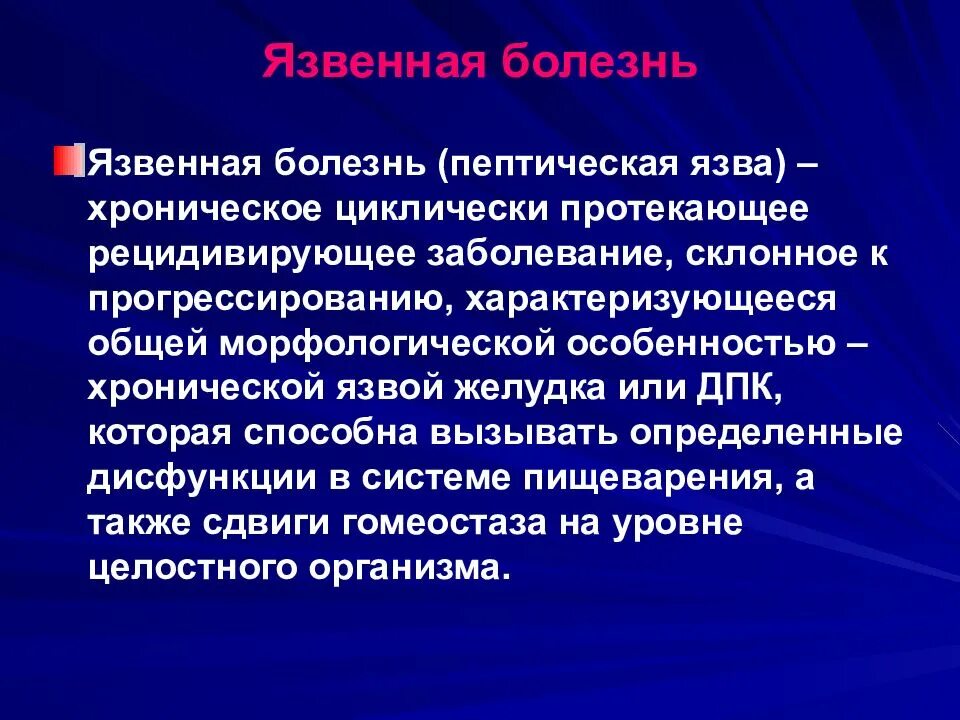 Язвенная болезнь

Язвенная болезнь (пептическая язва) – хроническое циклически протекающее рецидивирующее заболевание, склонное к прогрессированию, характеризующееся общей морфологической особенностью – хронической язвой желудка или ДПК, которая способна вызывать определенные дисфункции в системе пищеварения, а также сдвиги гомеостаза на уровне целостного организма.